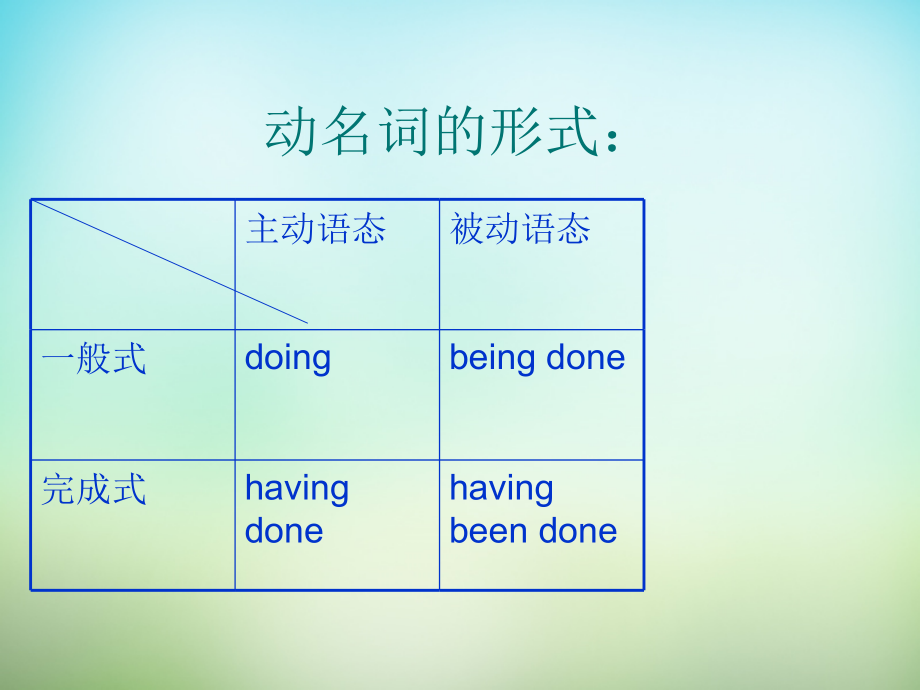 动名词的形式：

| | 主动语态 | 被动语态 |
|---|---|---|
| 一般式 | doing | being done |
| 完成式 | having done | having been done |